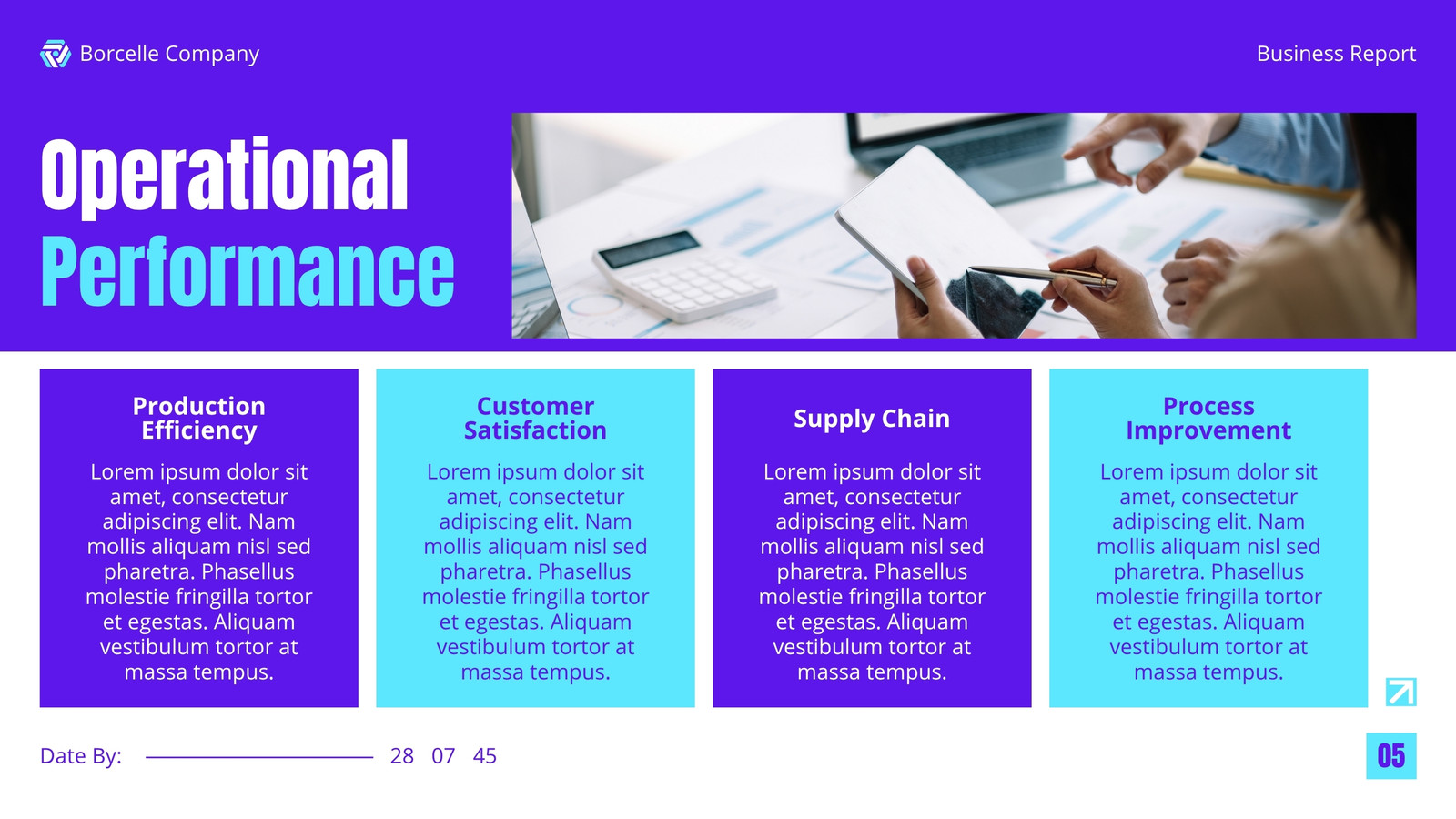 Borcelle Company

Business Report

Operational Performance

Production Efficiency

Lorem ipsum dolor sit amet, consectetur adipiscing elit. Nam mollis aliquam nisl sed pharetra. Phasellus molestie fringilla tortor et egestas. Aliquam vestibulum tortor at massa tempus.

Customer Satisfaction

Lorem ipsum dolor sit amet, consectetur adipiscing elit. Nam mollis aliquam nisl sed pharetra. Phasellus molestie fringilla tortor et egestas. Aliquam vestibulum tortor at massa tempus.

Supply Chain

Lorem ipsum dolor sit amet, consectetur adipiscing elit. Nam mollis aliquam nisl sed pharetra. Phasellus molestie fringilla tortor et egestas. Aliquam vestibulum tortor at massa tempus.

Process Improvement

Lorem ipsum dolor sit amet, consectetur adipiscing elit. Nam mollis aliquam nisl sed pharetra. Phasellus molestie fringilla tortor et egestas. Aliquam vestibulum tortor at massa tempus.

Date By: 28 07 45

05